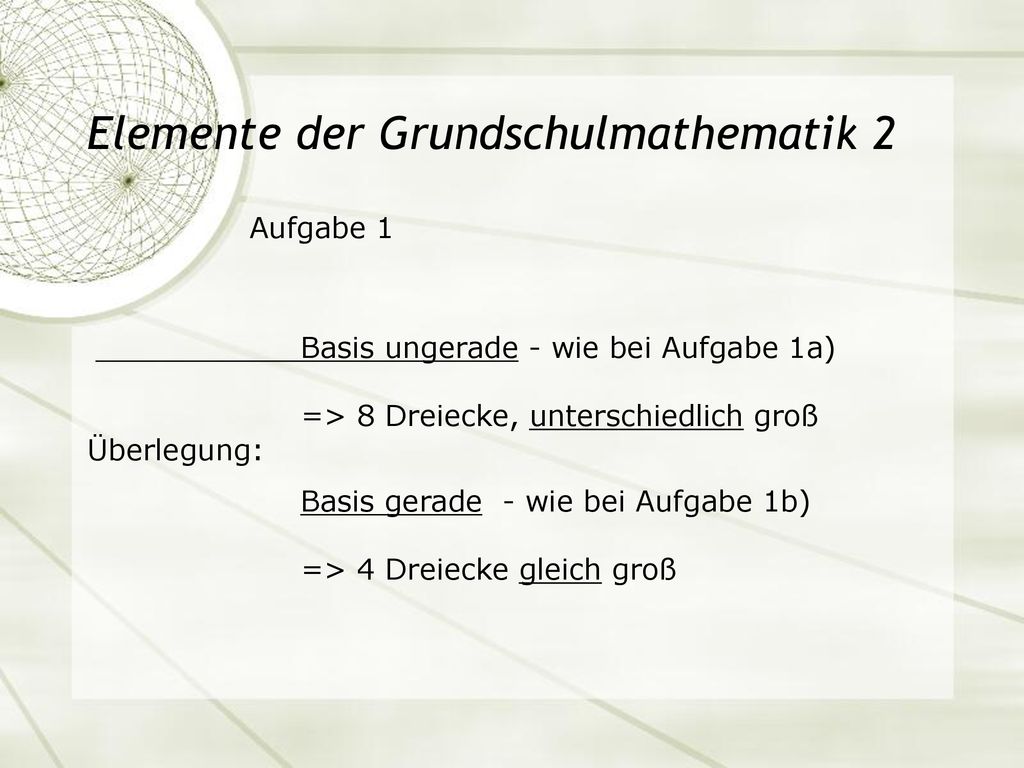 Elemente der Grundschulmathematik 2

Aufgabe 1

Basis ungerade - wie bei Aufgabe 1a)

=> 8 Dreiecke, unterschiedlich groß

Überlegung:

Basis gerade - wie bei Aufgabe 1b)

=> 4 Dreiecke gleich groß